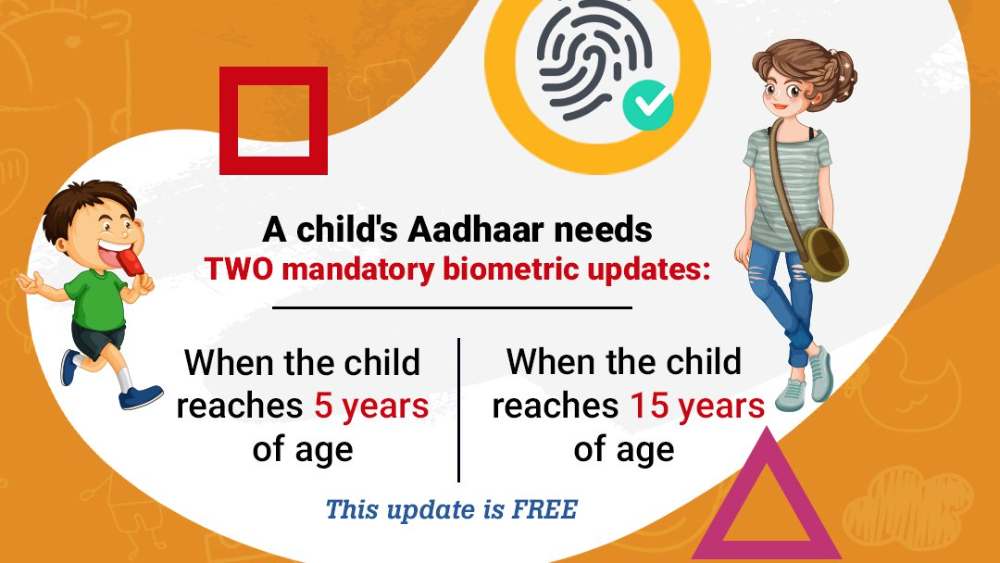 A child's Aadhaar needs
TWO mandatory biometric updates:

When the child reaches 5 years of age

When the child reaches 15 years of age

This update is FREE